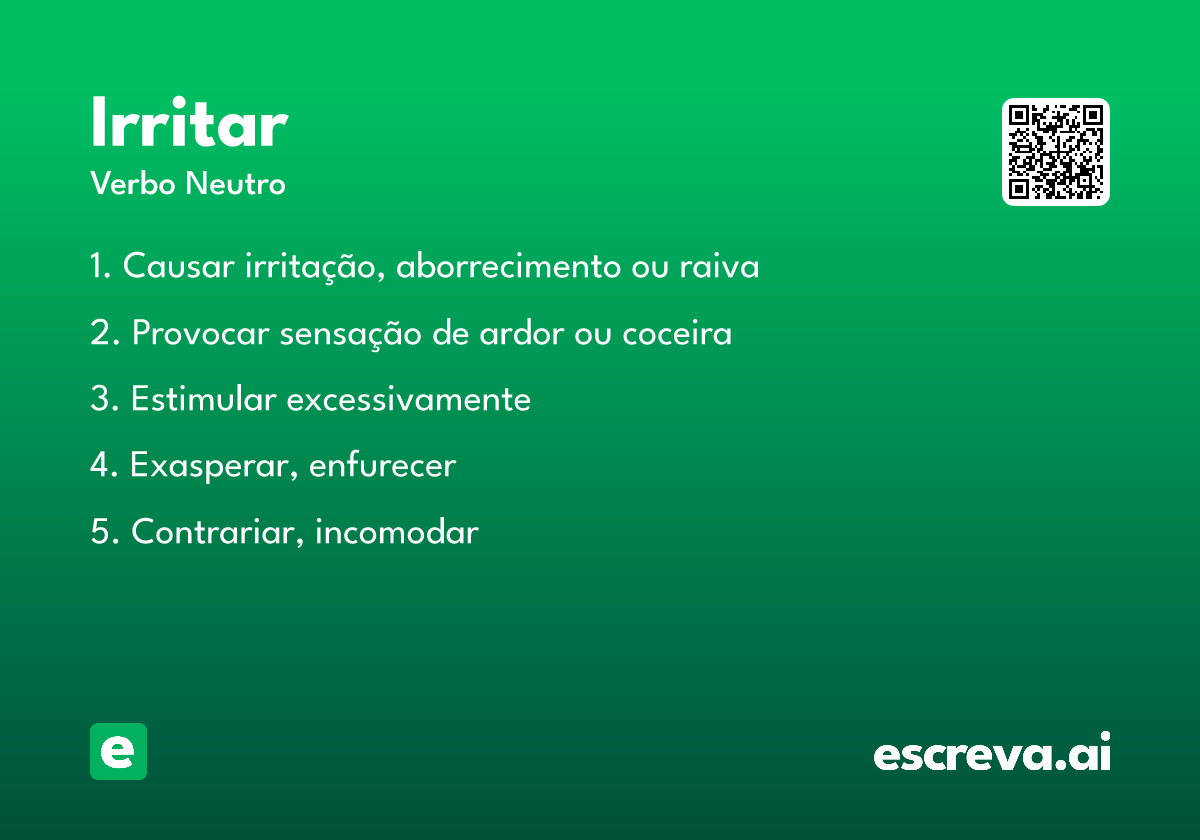 Irritar

Verbo Neutro

1. Causar irritação, aborrecimento ou raiva

2. Provocar sensação de ardor ou coceira

3. Estimular excessivamente

4. Exasperar, enfurecer

5. Contrariar, incomodar

e

escreva.ai